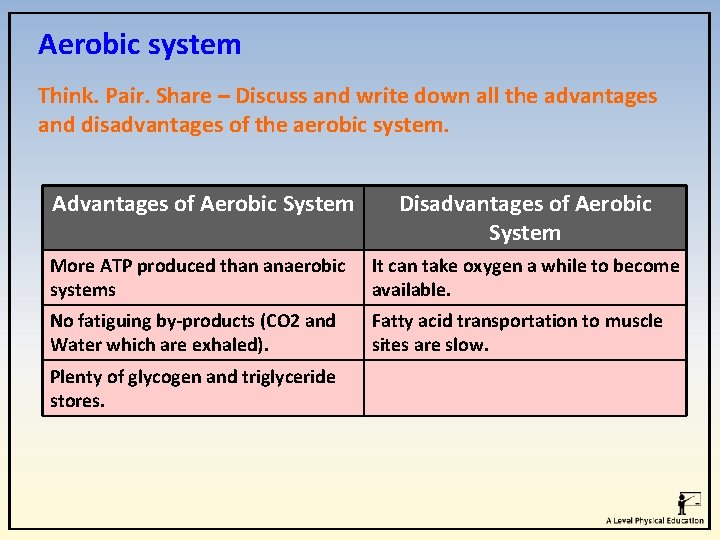 Aerobic system

Think. Pair. Share – Discuss and write down all the advantages and disadvantages of the aerobic system.

| Advantages of Aerobic System | Disadvantages of Aerobic System |
|---|---|
| More ATP produced than anaerobic systems | It can take oxygen a while to become available. |
| No fatiguing by-products (CO2 and Water which are exhaled). | Fatty acid transportation to muscle sites are slow. |
| Plenty of glycogen and triglyceride stores. | |

A Level Physical Education